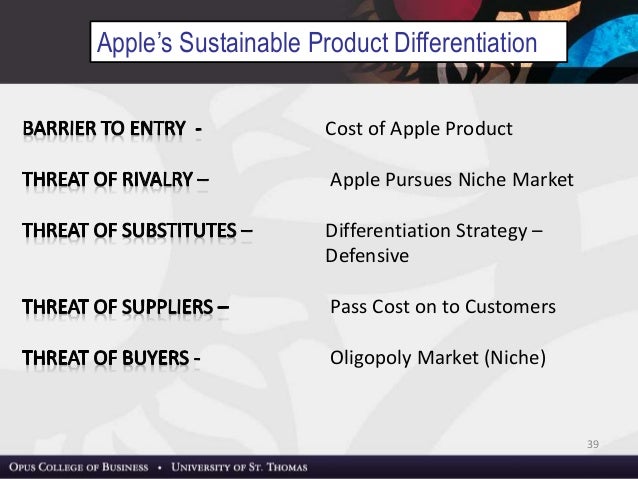 Apple's Sustainable Product Differentiation

BARRIER TO ENTRY - Cost of Apple Product

THREAT OF RIVALRY – Apple Pursues Niche Market

THREAT OF SUBSTITUTES – Differentiation Strategy – Defensive

THREAT OF SUPPLIERS – Pass Cost on to Customers

THREAT OF BUYERS - Oligopoly Market (Niche)

39

OPUS COLLEGE OF BUSINESS • UNIVERSITY OF ST. THOMAS